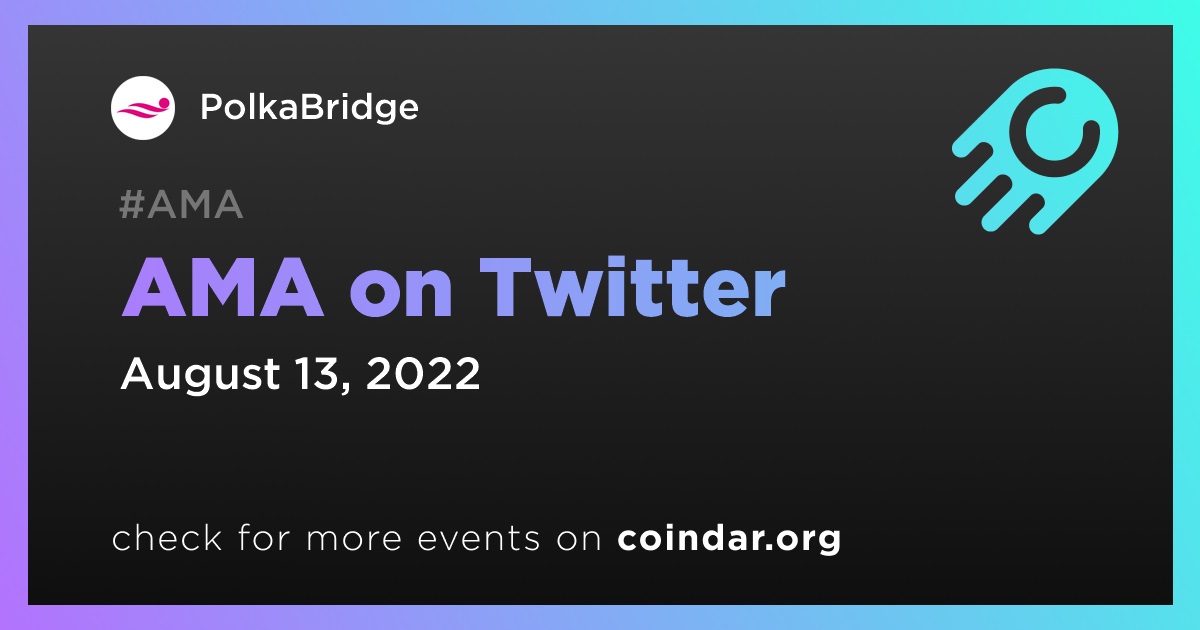 PolkaBridge

#AMA

AMA on Twitter

August 13, 2022

check for more events on coindar.org